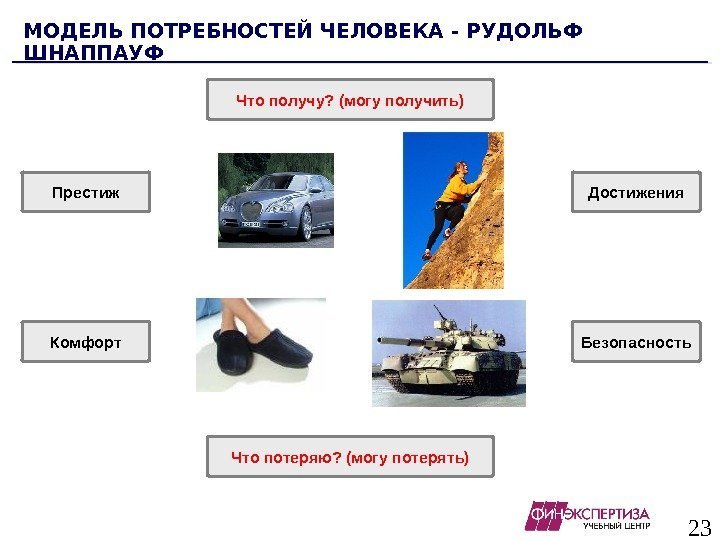 МОДЕЛЬ ПОТРЕБНОСТЕЙ ЧЕЛОВЕКА - РУДОЛЬФ ШНАППАУФ

Что получу? (могу получить)

Престиж

Достижения

Комфорт

Безопасность

Что потеряю? (могу потерять)

ФИНЭКСПЕРТИЗА
УЧЕБНЫЙ ЦЕНТР

23